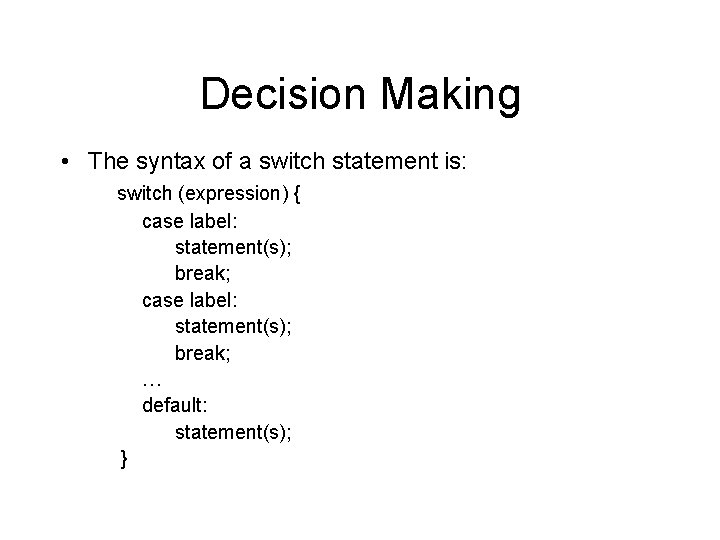 Decision Making

• The syntax of a switch statement is:

switch (expression) {
case label:
statement(s);
break;
case label:
statement(s);
break;
…
default:
statement(s);
}